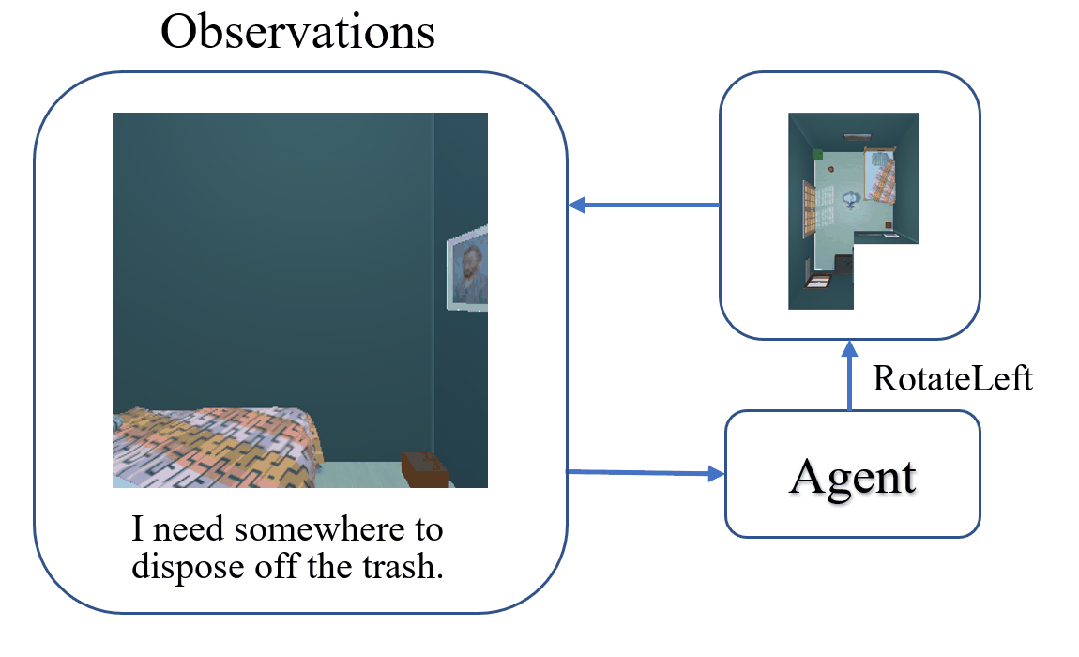 Observations

I need somewhere to dispose off the trash.

RotateLeft

Agent